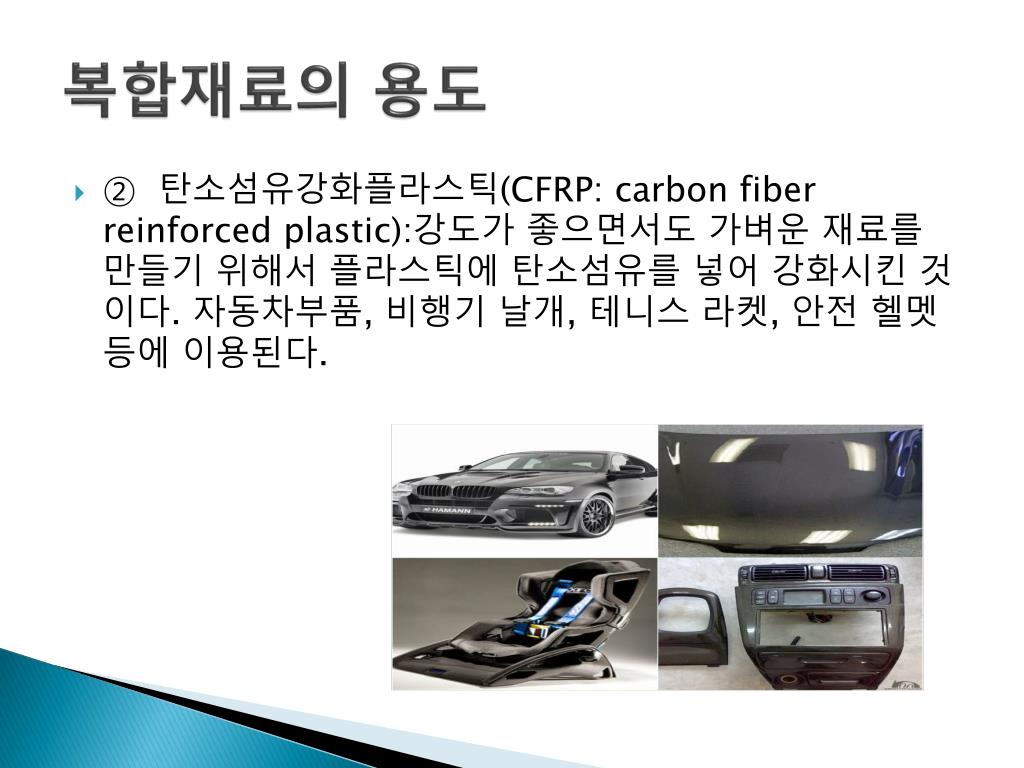 복합재료의 용도

② 탄소섬유강화플라스틱(CFRP: carbon fiber reinforced plastic):강도가 좋으면서도 가벼운 재료를 만들기 위해서 플라스틱에 탄소섬유를 넣어 강화시킨 것이다. 자동차부품, 비행기 날개, 테니스 라켓, 안전 헬멧 등에 이용된다.

HAMANN